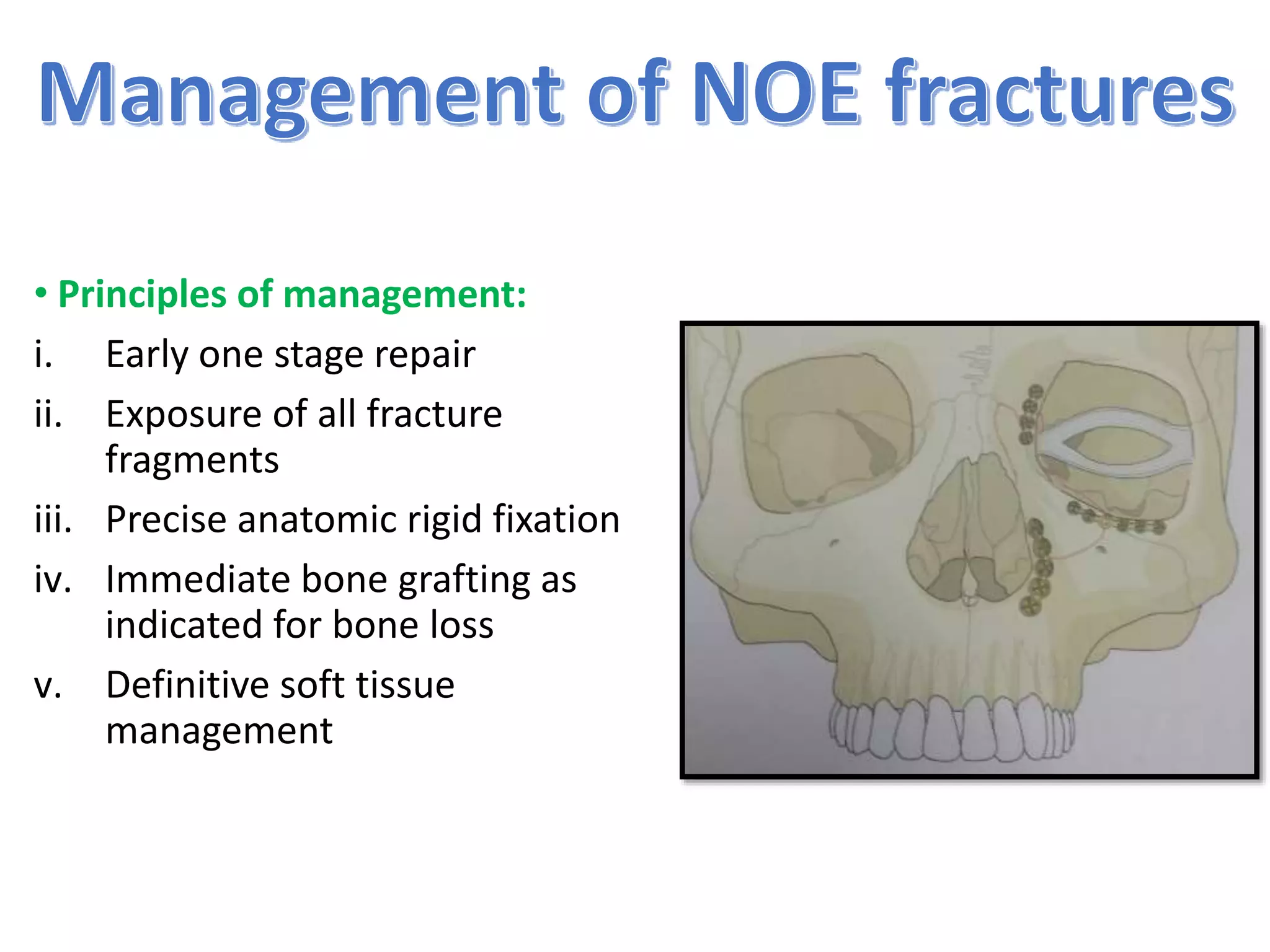 Management of NOE fractures

• Principles of management:

i. Early one stage repair

ii. Exposure of all fracture fragments

iii. Precise anatomic rigid fixation

iv. Immediate bone grafting as indicated for bone loss

v. Definitive soft tissue management